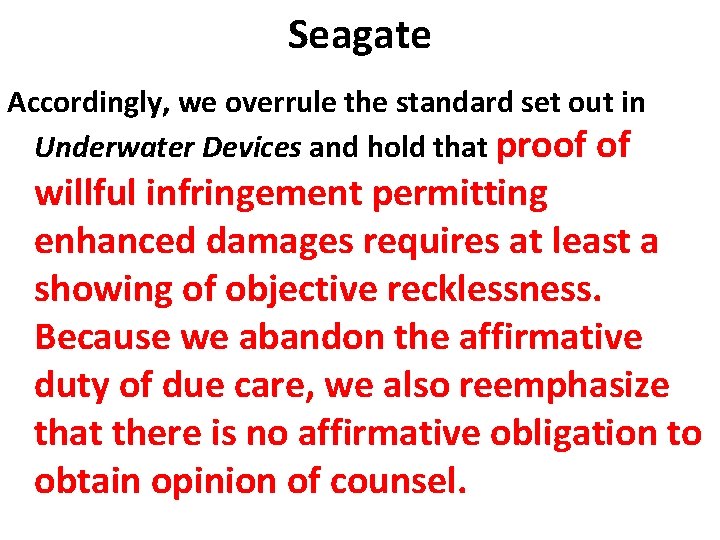 Seagate

Accordingly, we overrule the standard set out in Underwater Devices and hold that proof of willful infringement permitting enhanced damages requires at least a showing of objective recklessness. Because we abandon the affirmative duty of due care, we also reemphasize that there is no affirmative obligation to obtain opinion of counsel.